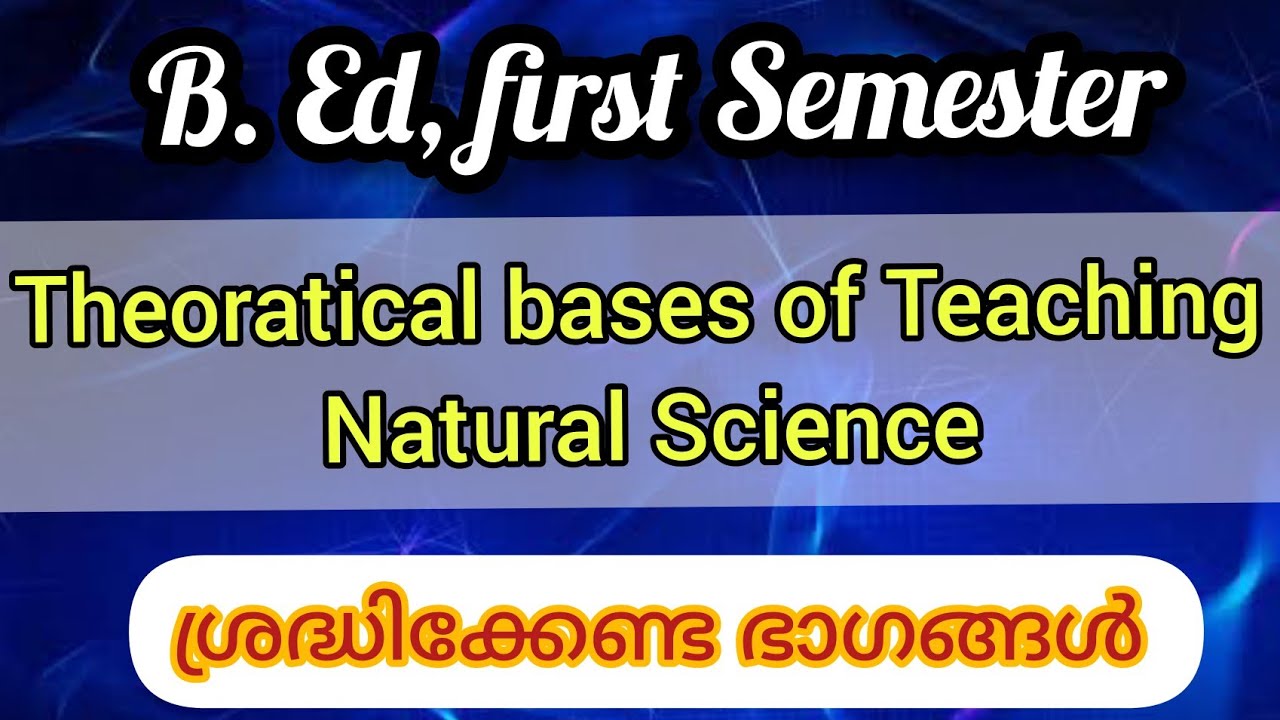 B. Ed, first Semester

Theoratical bases of Teaching Natural Science

ശ്രദ്ധിക്കേണ്ട ഭാഗങ്ങൾ